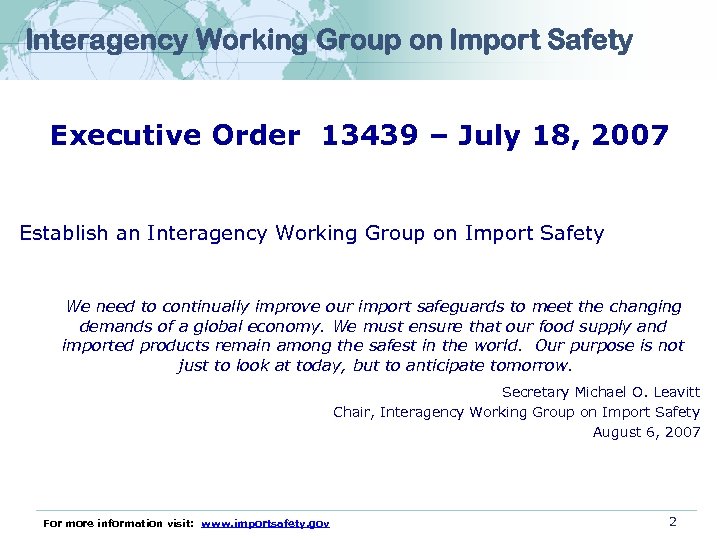 Interagency Working Group on Import Safety

Executive Order 13439 – July 18, 2007

Establish an Interagency Working Group on Import Safety

We need to continually improve our import safeguards to meet the changing demands of a global economy. We must ensure that our food supply and imported products remain among the safest in the world. Our purpose is not just to look at today, but to anticipate tomorrow.

Secretary Michael O. Leavitt
Chair, Interagency Working Group on Import Safety
August 6, 2007

For more information visit: www.importsafety.gov

2